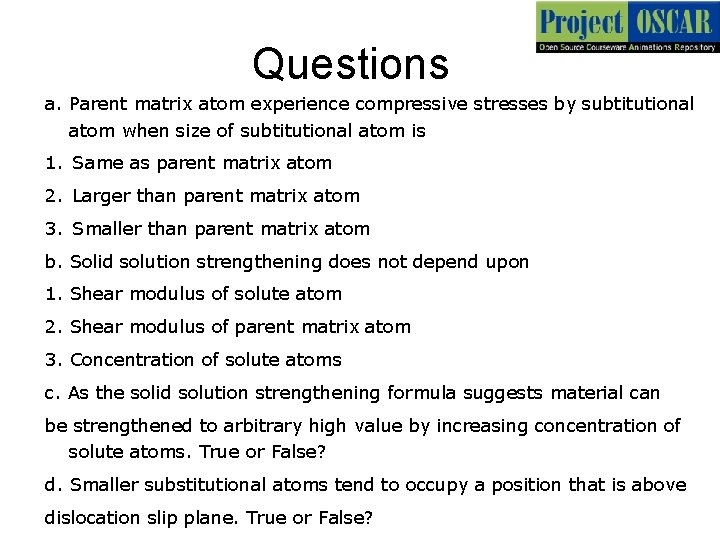 Project OSCAR
Open Source Courseware Animations Repository

Questions

a. Parent matrix atom experience compressive stresses by subtitutional atom when size of subtitutional atom is

1. Same as parent matrix atom

2. Larger than parent matrix atom

3. Smaller than parent matrix atom

b. Solid solution strengthening does not depend upon

1. Shear modulus of solute atom

2. Shear modulus of parent matrix atom

3. Concentration of solute atoms

c. As the solid solution strengthening formula suggests material can

be strengthened to arbitrary high value by increasing concentration of solute atoms. True or False?

d. Smaller substitutional atoms tend to occupy a position that is above

dislocation slip plane. True or False?